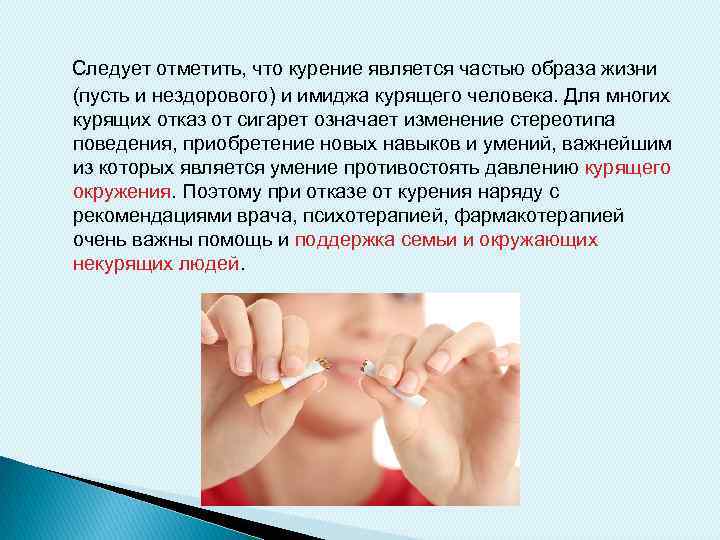 Следует отметить, что курение является частью образа жизни (пусть и нездорового) и имиджа курящего человека. Для многих курящих отказ от сигарет означает изменение стереотипа поведения, приобретение новых навыков и умений, важнейшим из которых является умение противостоять давлению курящего окружения. Поэтому при отказе от курения наряду с рекомендациями врача, психотерапией, фармакотерапией очень важны помощь и поддержка семьи и окружающих некурящих людей.